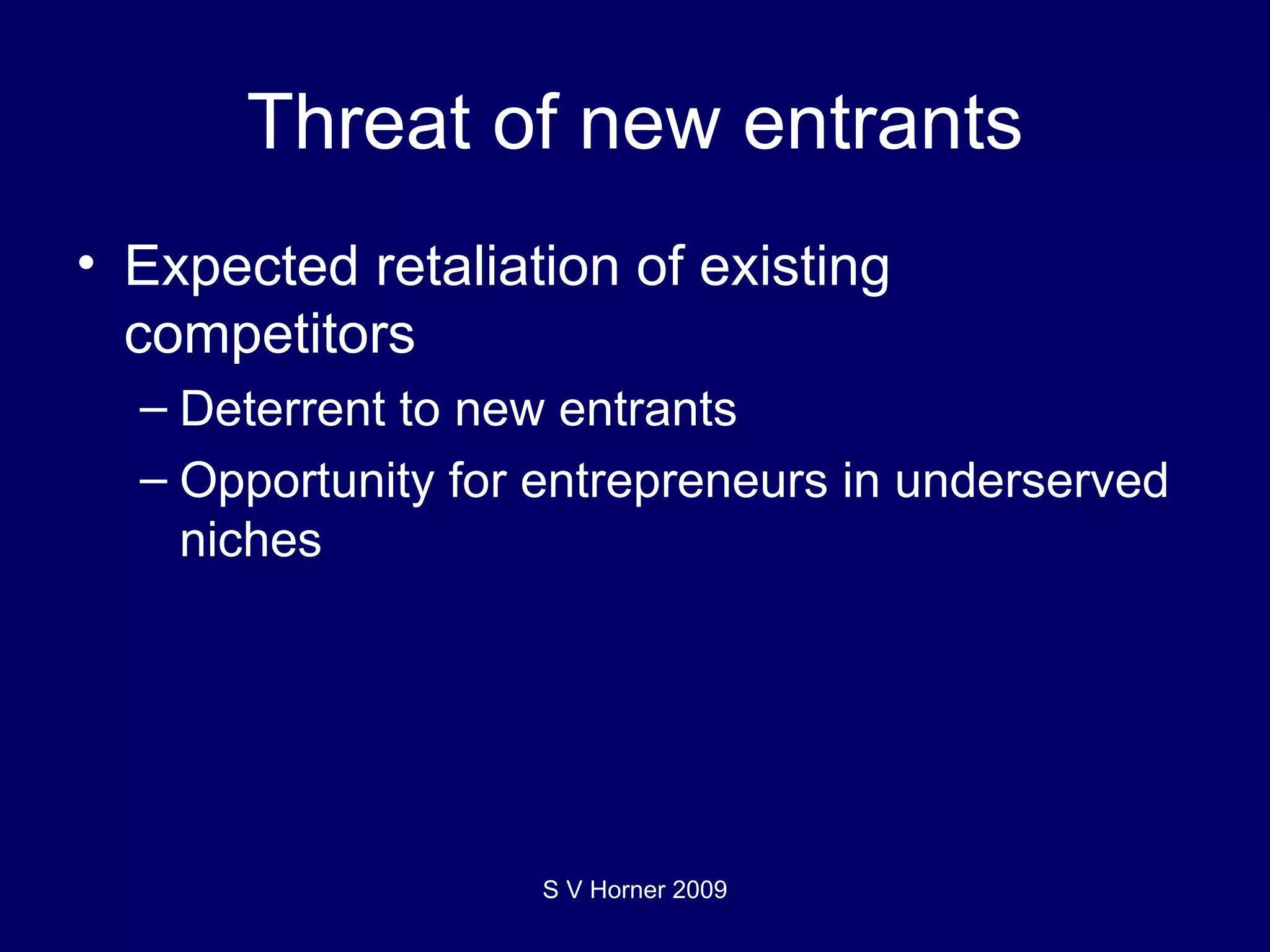 Threat of new entrants

• Expected retaliation of existing competitors
– Deterrent to new entrants
– Opportunity for entrepreneurs in underserved niches

S V Horner 2009